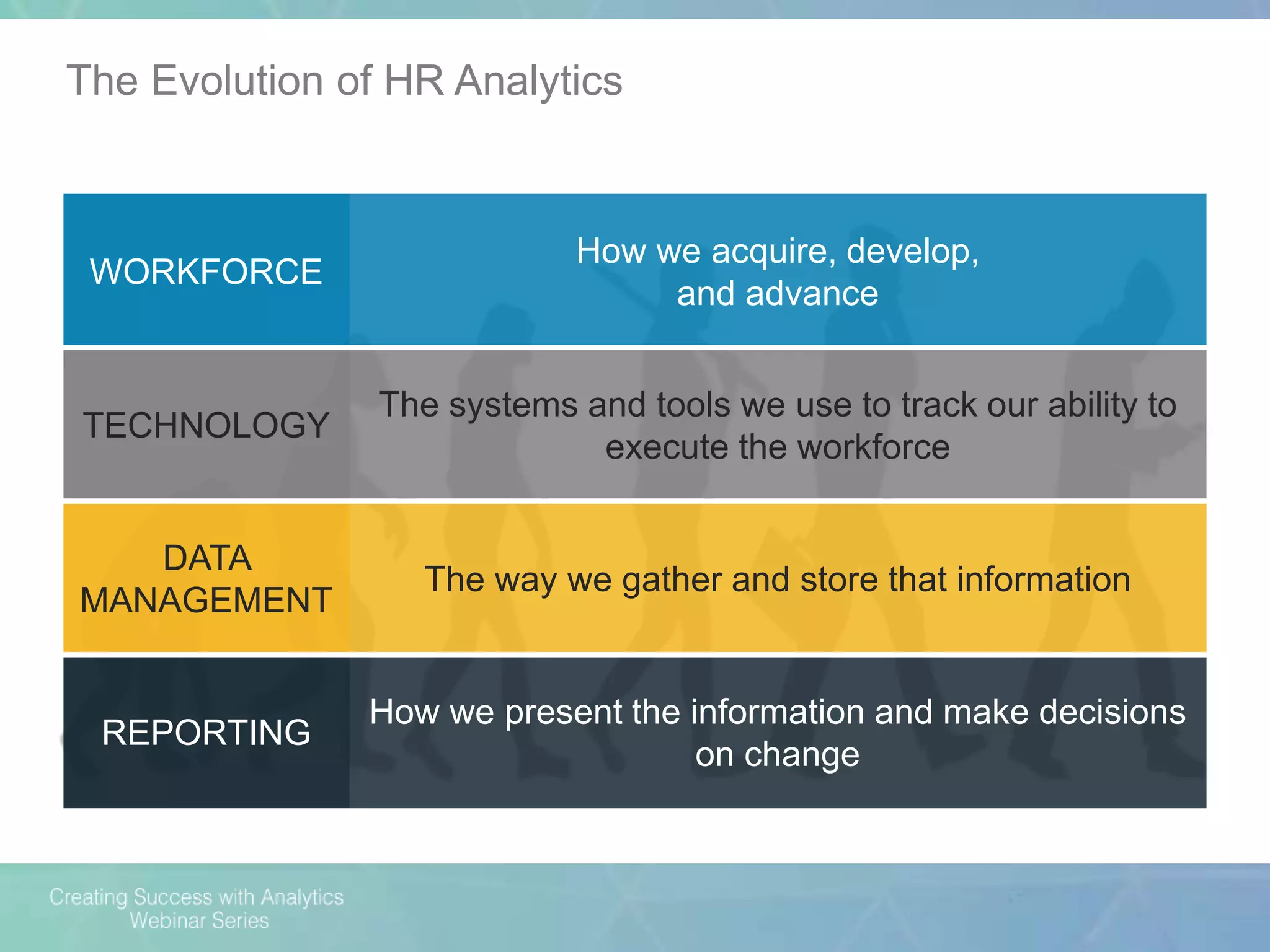 The Evolution of HR Analytics

| WORKFORCE | How we acquire, develop, and advance |
|---|---|
| TECHNOLOGY | The systems and tools we use to track our ability to execute the workforce |
| DATA MANAGEMENT | The way we gather and store that information |
| REPORTING | How we present the information and make decisions on change |

Creating Success with Analytics
Webinar Series